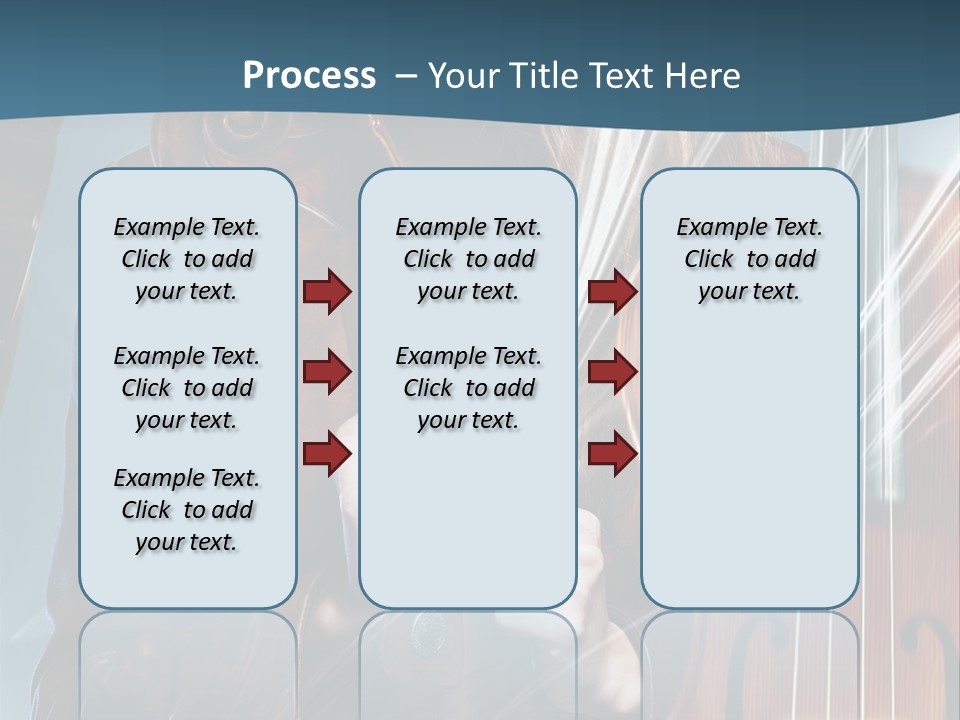 Process – Your Title Text Here

Example Text. Click to add your text.

Example Text. Click to add your text.

Example Text. Click to add your text.

Example Text. Click to add your text.

Example Text. Click to add your text.

Example Text. Click to add your text.